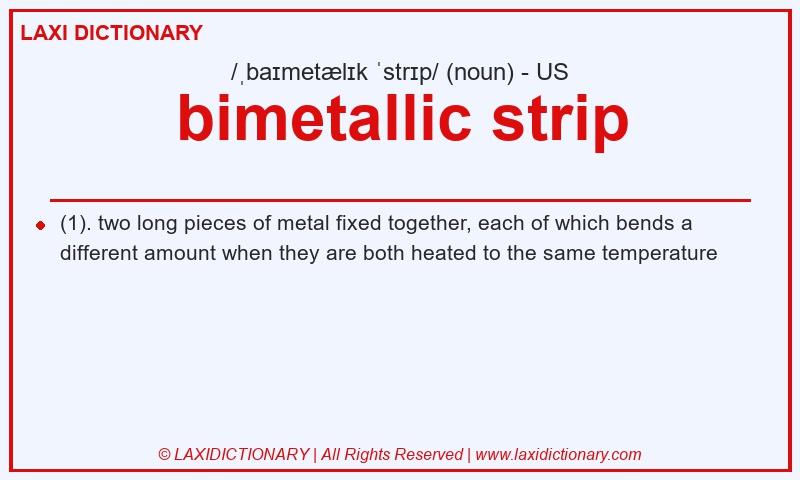 LAXI DICTIONARY

/ˌbaɪmetælɪk ˈstrɪp/ (noun) - US

bimetallic strip

(1). two long pieces of metal fixed together, each of which bends a different amount when they are both heated to the same temperature

© LAXIDICTIONARY | All Rights Reserved | www.laxidictionary.com